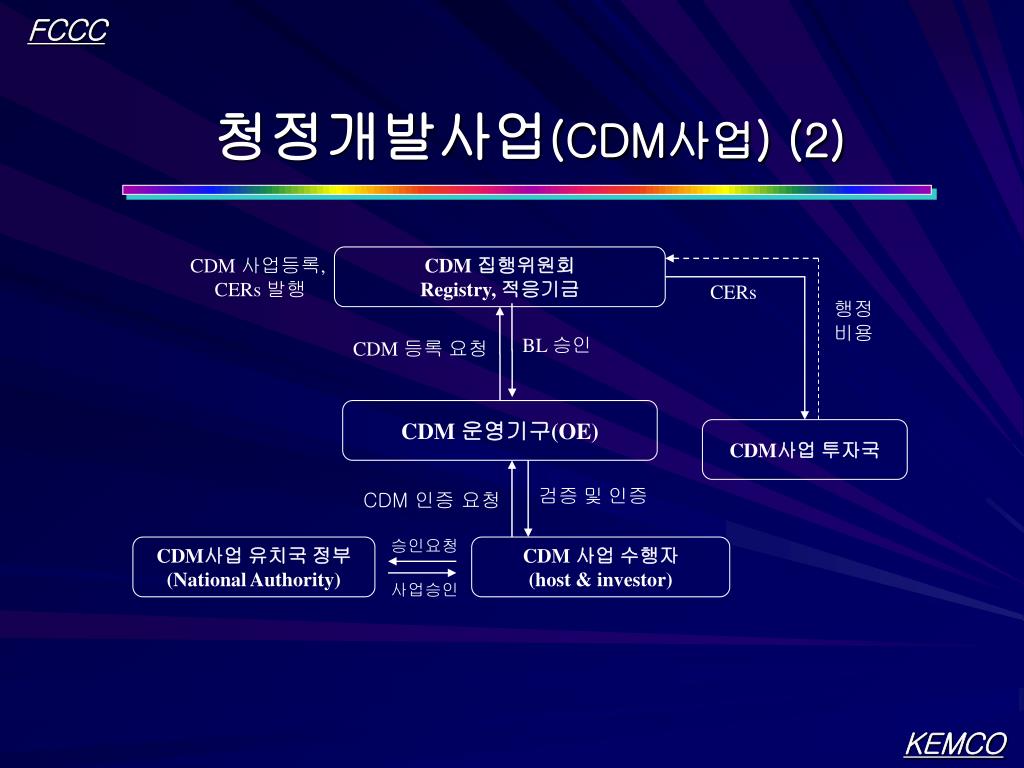 FCCC

청정개발사업(CDM사업) (2)

CDM 사업등록, CERs 발행

CDM 집행위원회
Registry, 적응기금

CERs

행정
비용

CDM 등록 요청

BL 승인

CDM 운영기구(OE)

CDM사업 투자국

CDM 인증 요청

검증 및 인증

CDM사업 유치국 정부
(National Authority)

승인요청

사업승인

CDM 사업 수행자
(host & investor)

KEMCO